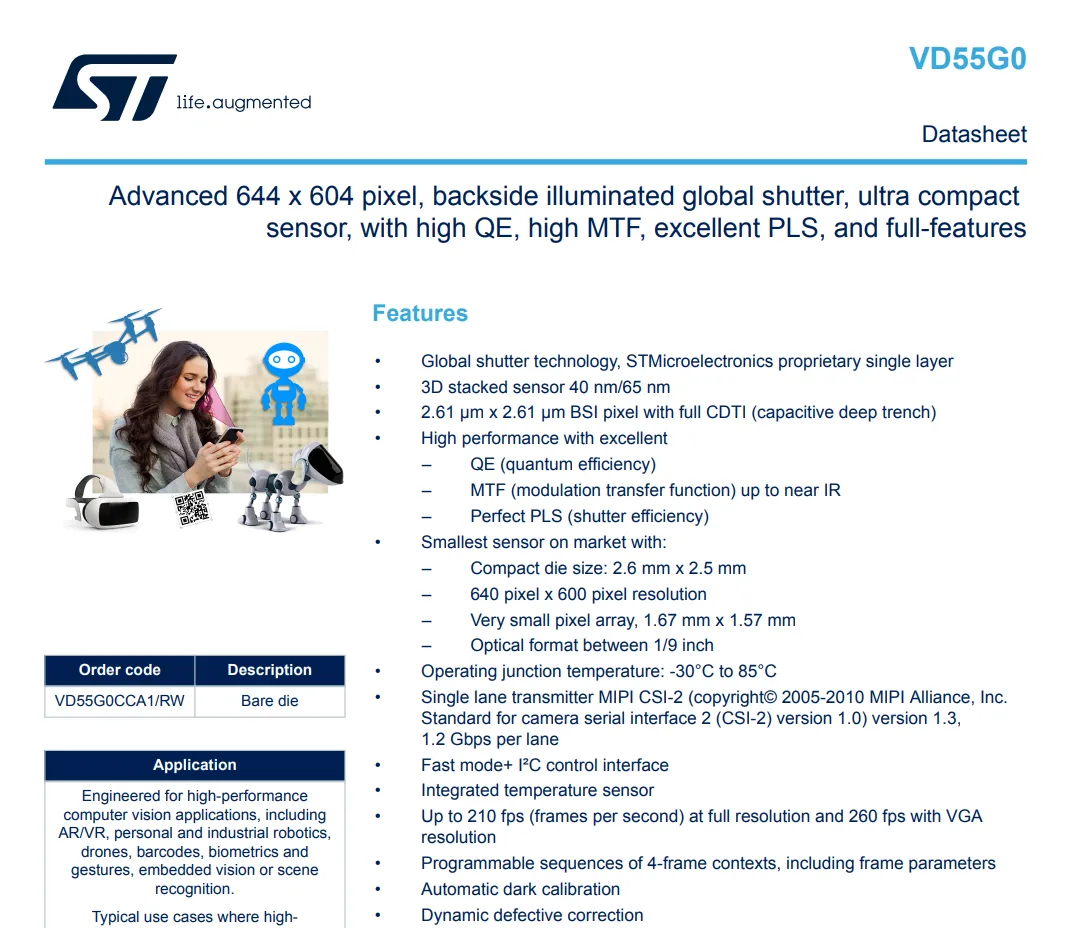 life.augmented

VD55G0

Datasheet

Advanced 644 x 604 pixel, backside illuminated global shutter, ultra compact sensor, with high QE, high MTF, excellent PLS, and full-features

| Order code | Description |
|---|---|
| VD55G0CCA1/RW | Bare die |

| Application |
|---|
| Engineered for high-performance computer vision applications, including AR/VR, personal and industrial robotics, drones, barcodes, biometrics and gestures, embedded vision or scene recognition. Typical use cases where high- |

Features

• Global shutter technology, STMicroelectronics proprietary single layer
• 3D stacked sensor 40 nm/65 nm
• 2.61 µm x 2.61 µm BSI pixel with full CDTI (capacitive deep trench)
• High performance with excellent
– QE (quantum efficiency)
– MTF (modulation transfer function) up to near IR
– Perfect PLS (shutter efficiency)
• Smallest sensor on market with:
– Compact die size: 2.6 mm x 2.5 mm
– 640 pixel x 600 pixel resolution
– Very small pixel array, 1.67 mm x 1.57 mm
– Optical format between 1/9 inch
• Operating junction temperature: -30°C to 85°C
• Single lane transmitter MIPI CSI-2 (copyright© 2005-2010 MIPI Alliance, Inc. Standard for camera serial interface 2 (CSI-2) version 1.0) version 1.3, 1.2 Gbps per lane
• Fast mode+ I²C control interface
• Integrated temperature sensor
• Up to 210 fps (frames per second) at full resolution and 260 fps with VGA resolution
• Programmable sequences of 4-frame contexts, including frame parameters
• Automatic dark calibration
• Dynamic defective correction